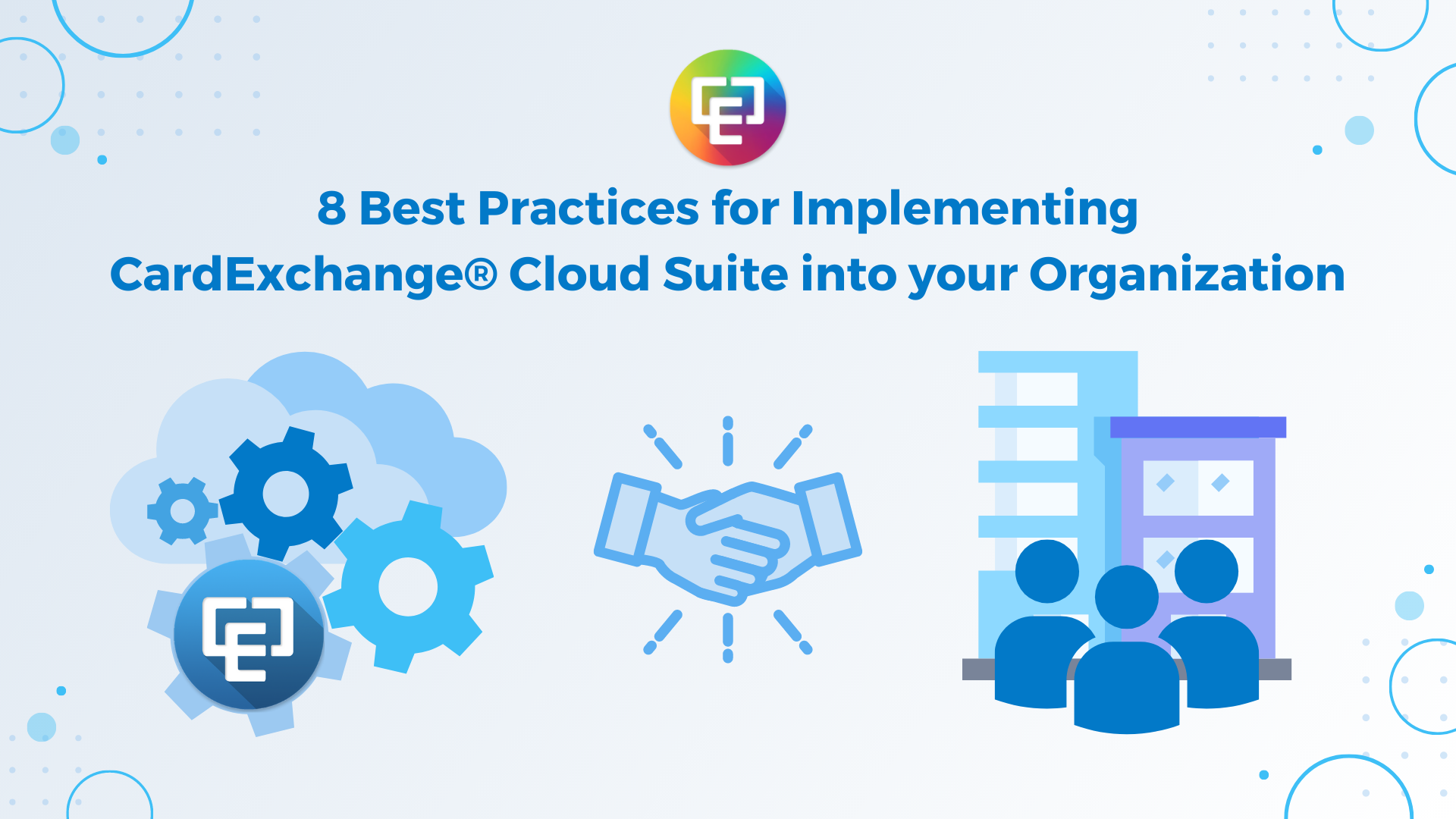 8 Best Practices for Implementing CardExchange® Cloud Suite into your Organization